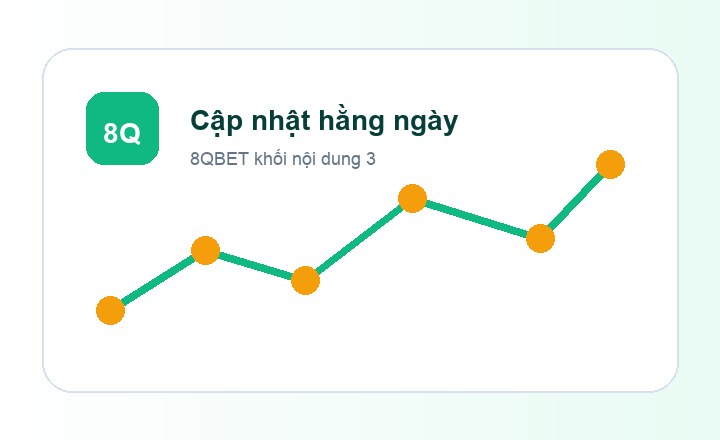 8Q

Cập nhật hằng ngày

8QBET khối nội dung 3